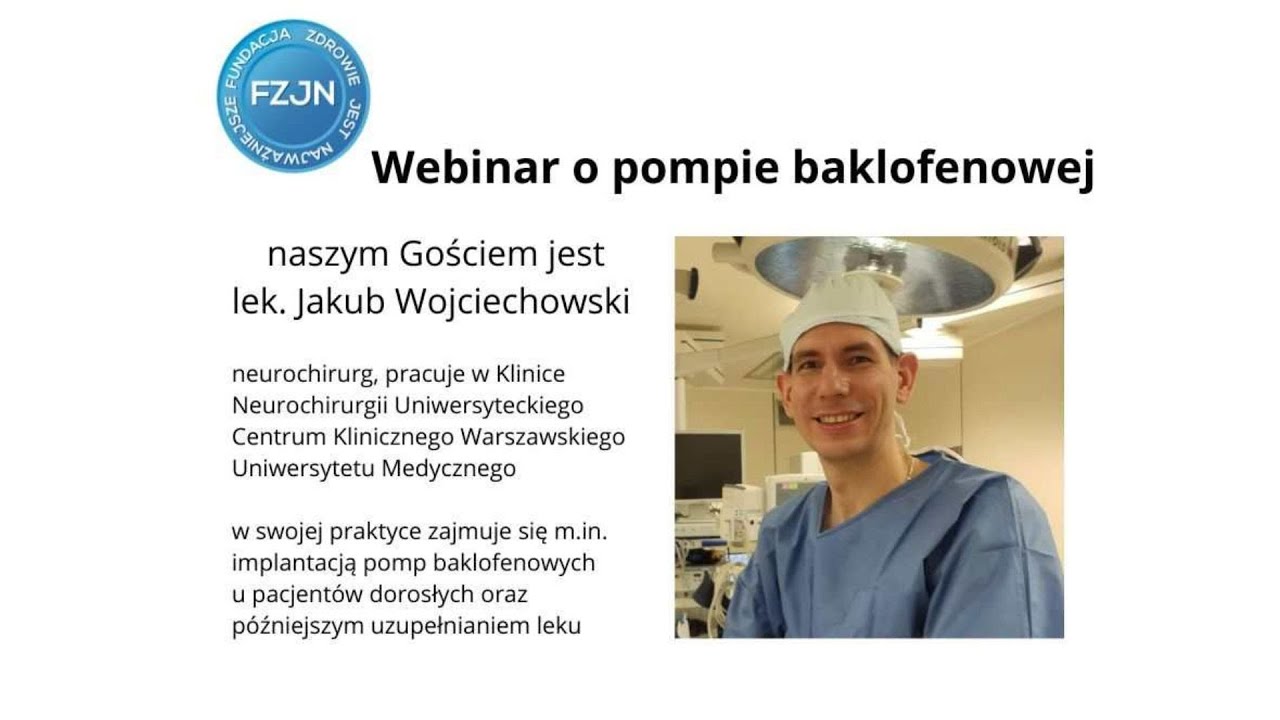 FUNDACJA ZDROWIE JEST NAJWAŻNIEJSZE
FZJN

Webinar o pompie baklofenowej

naszym Gościem jest
lek. Jakub Wojciechowski

neurochirurg, pracuje w Klinice Neurochirurgii Uniwersyteckiego Centrum Klinicznego Warszawskiego Uniwersytetu Medycznego

w swojej praktyce zajmuje się m.in. implantacją pomp baklofenowych u pacjentów dorosłych oraz późniejszym uzupełnianiem leku